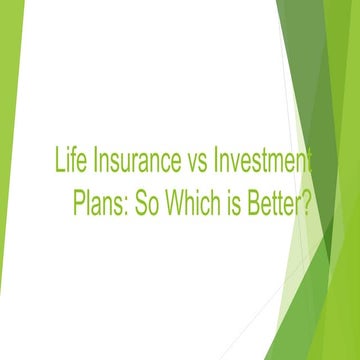 Life Insurance vs Investment Plans: So Which is Better?